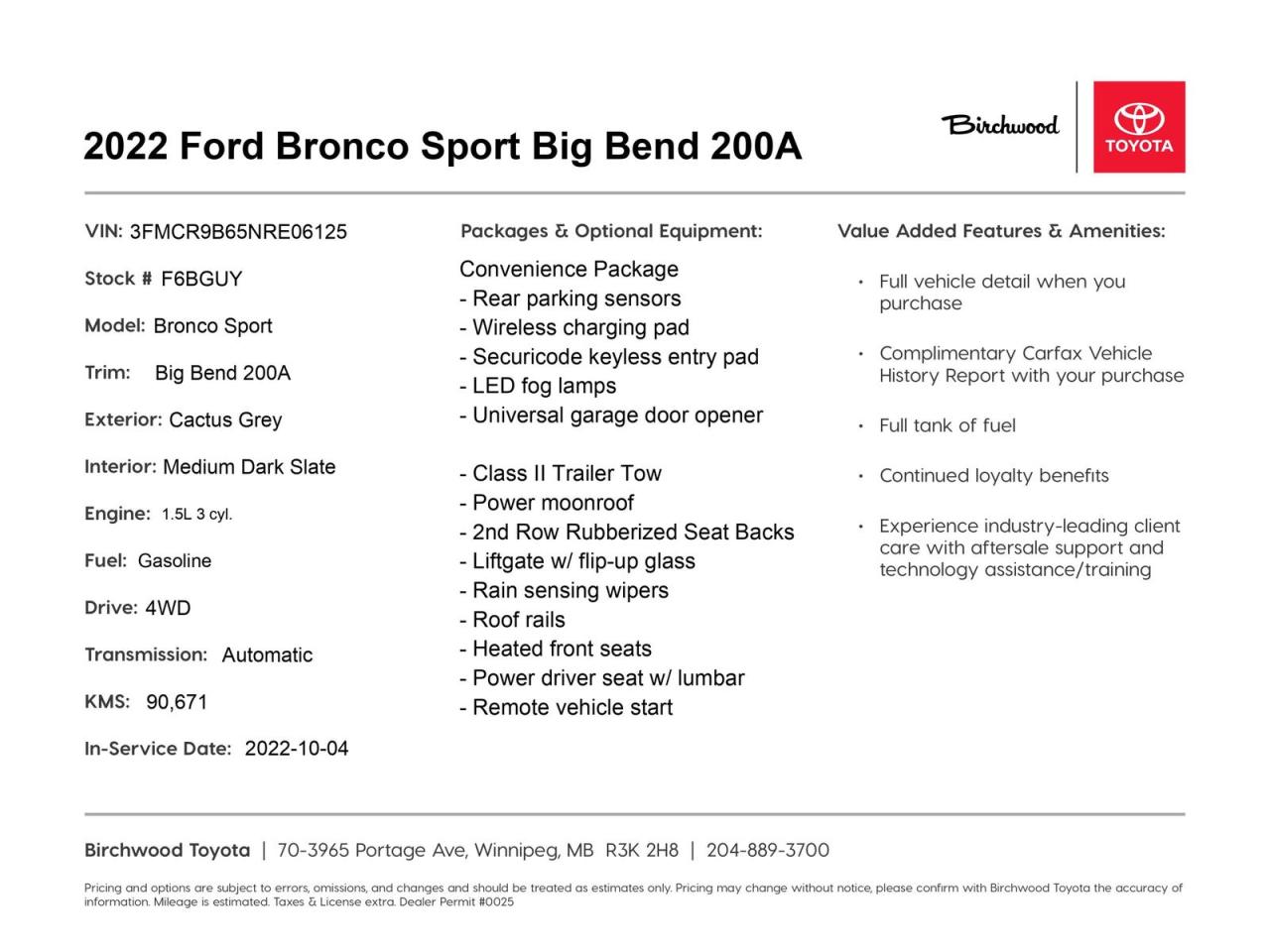 2022 Ford Bronco Sport Big Bend 200A

Birchwood

TOYOTA

VIN: 3FMCR9B65NRE06125

Stock # F6BGUY

Model: Bronco Sport

Trim: Big Bend 200A

Exterior: Cactus Grey

Interior: Medium Dark Slate

Engine: 1.5L 3 cyl.

Fuel: Gasoline

Drive: 4WD

Transmission: Automatic

KMS: 90,671

In-Service Date: 2022-10-04

Packages & Optional Equipment:

Convenience Package
- Rear parking sensors
- Wireless charging pad
- Securicode keyless entry pad
- LED fog lamps
- Universal garage door opener

- Class II Trailer Tow
- Power moonroof
- 2nd Row Rubberized Seat Backs
- Liftgate w/ flip-up glass
- Rain sensing wipers
- Roof rails
- Heated front seats
- Power driver seat w/ lumbar
- Remote vehicle start

Value Added Features & Amenities:

• Full vehicle detail when you purchase

• Complimentary Carfax Vehicle History Report with your purchase

• Full tank of fuel

• Continued loyalty benefits

• Experience industry-leading client care with aftersale support and technology assistance/training

Birchwood Toyota | 70-3965 Portage Ave, Winnipeg, MB R3K 2H8 | 204-889-3700

Pricing and options are subject to errors, omissions, and changes and should be treated as estimates only. Pricing may change without notice, please confirm with Birchwood Toyota the accuracy of information. Mileage is estimated. Taxes & License extra. Dealer Permit #0025